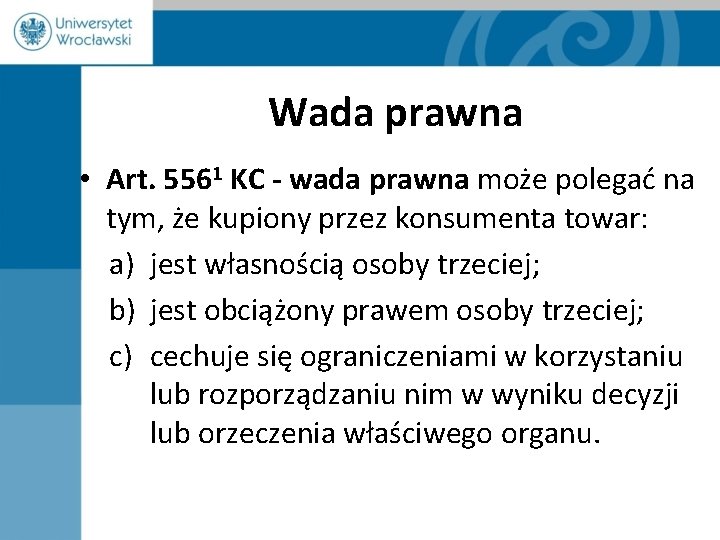 Uniwersytet Wrocławski

Wada prawna

• Art. $556^1$ KC - wada prawna może polegać na tym, że kupiony przez konsumenta towar:
a) jest własnością osoby trzeciej;
b) jest obciążony prawem osoby trzeciej;
c) cechuje się ograniczeniami w korzystaniu lub rozporządzaniu nim w wyniku decyzji lub orzeczenia właściwego organu.